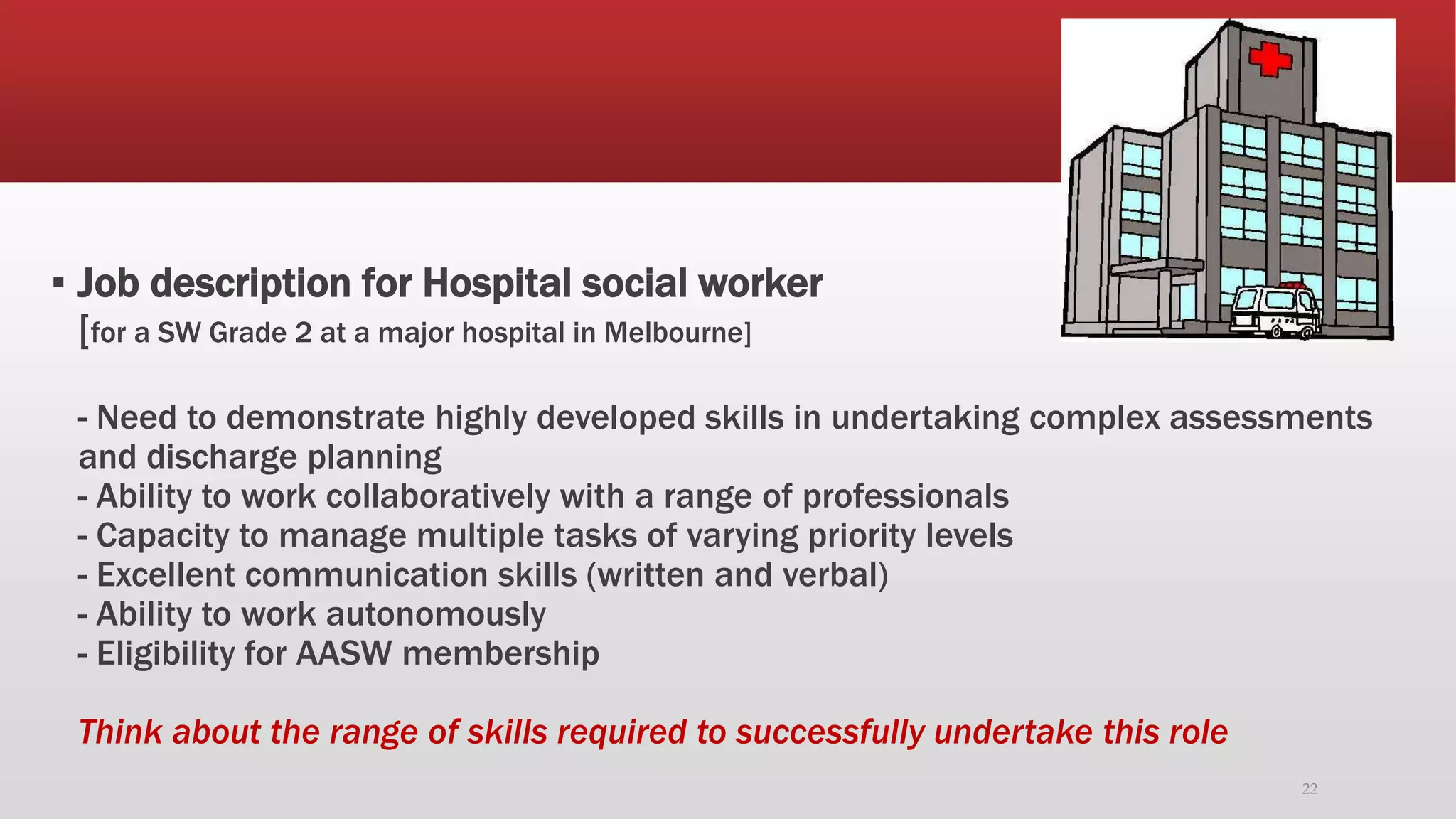 ▪ Job description for Hospital social worker
[for a SW Grade 2 at a major hospital in Melbourne]

- Need to demonstrate highly developed skills in undertaking complex assessments and discharge planning
- Ability to work collaboratively with a range of professionals
- Capacity to manage multiple tasks of varying priority levels
- Excellent communication skills (written and verbal)
- Ability to work autonomously
- Eligibility for AASW membership

Think about the range of skills required to successfully undertake this role

22